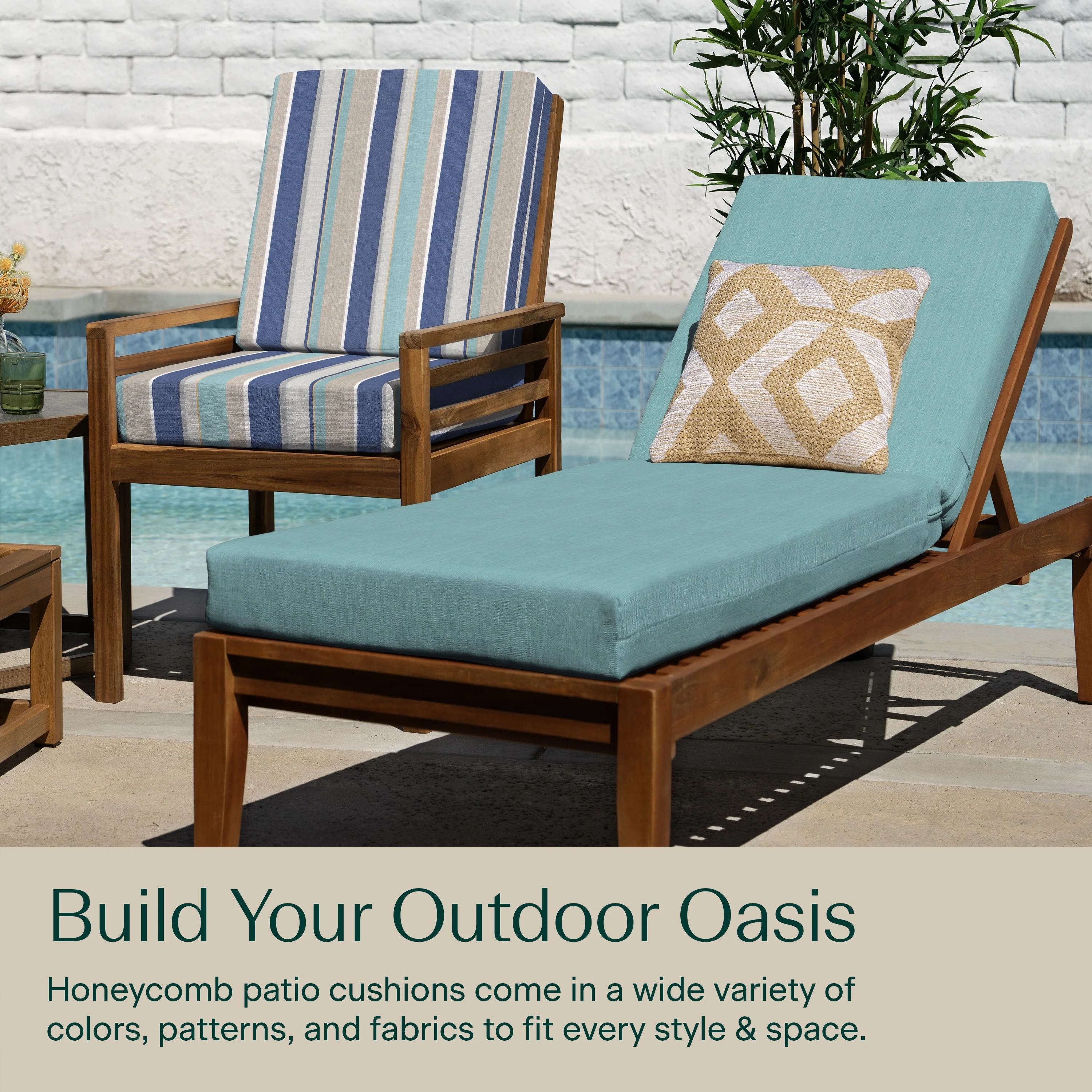 Build Your Outdoor Oasis

Honeycomb patio cushions come in a wide variety of colors, patterns, and fabrics to fit every style & space.